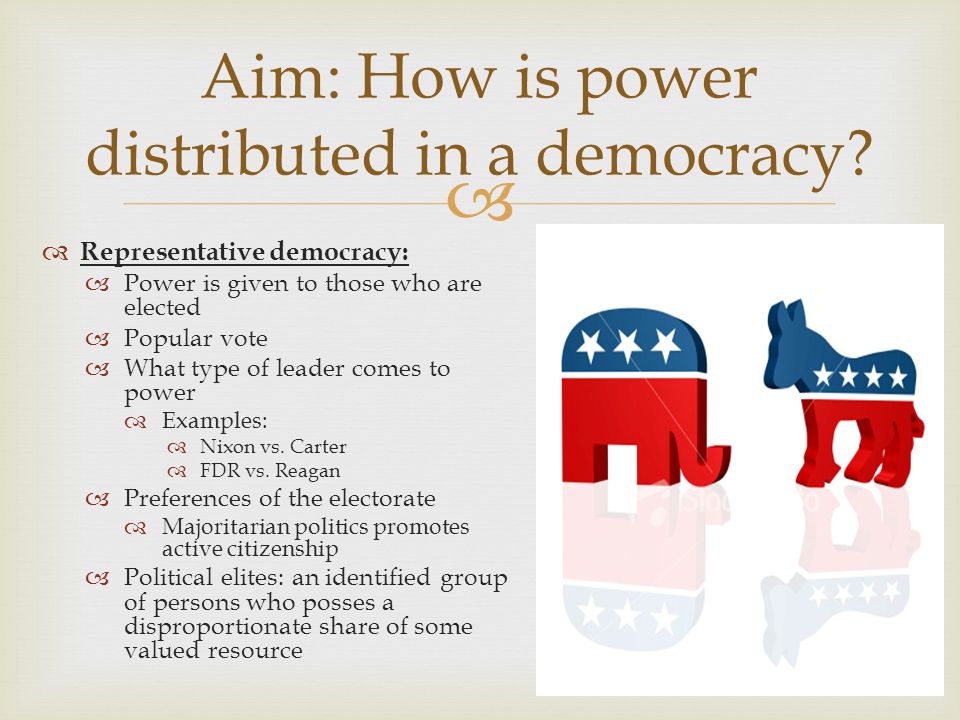 Aim: How is power distributed in a democracy?

Representative democracy:

Power is given to those who are elected

Popular vote

What type of leader comes to power

Examples:

Nixon vs. Carter

FDR vs. Reagan

Preferences of the electorate

Majoritarian politics promotes active citizenship

Political elites: an identified group of persons who posses a disproportionate share of some valued resource